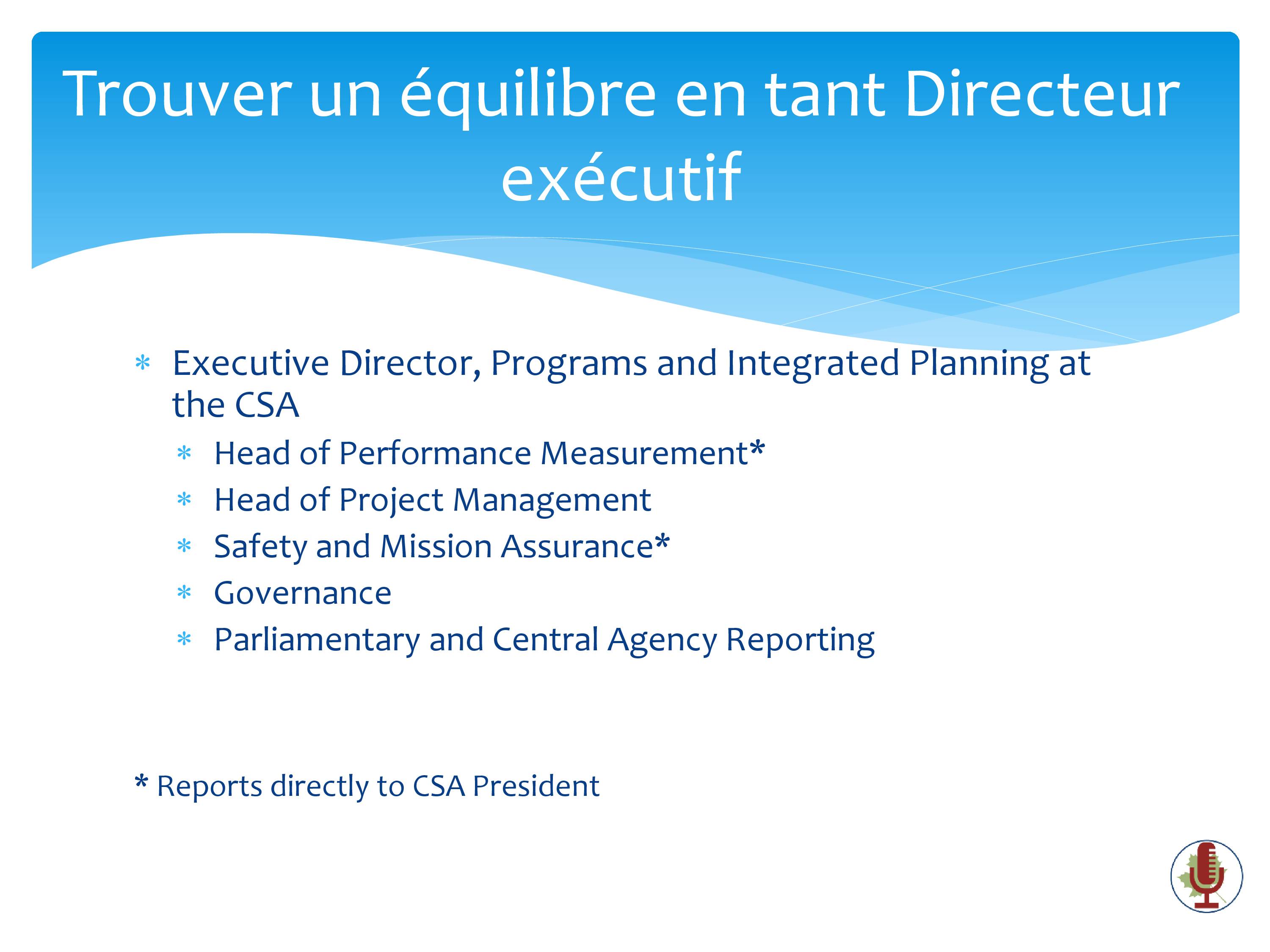 Trouver un équilibre en tant Directeur exécutif

* Executive Director, Programs and Integrated Planning at the CSA
  * Head of Performance Measurement*
  * Head of Project Management
  * Safety and Mission Assurance*
  * Governance
  * Parliamentary and Central Agency Reporting

* Reports directly to CSA President